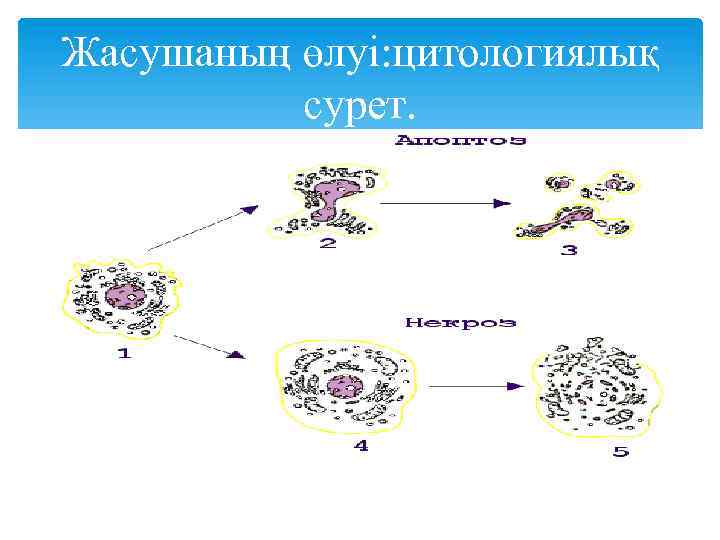 Жасушаның өлуі:цитологиялық сурет.

Апоптоз

2

3

1

Некроз

4

5